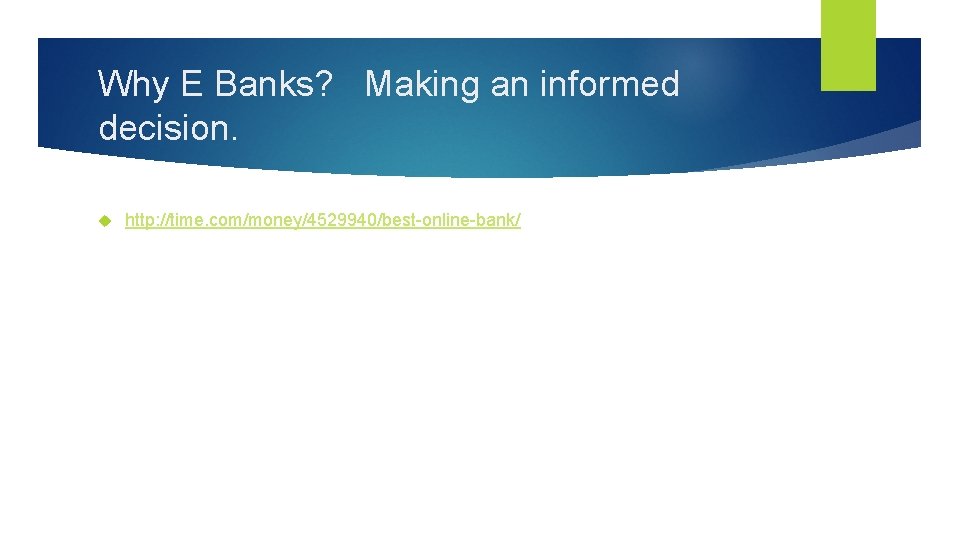 Why E Banks? Making an informed decision.

http://time.com/money/4529940/best-online-bank/